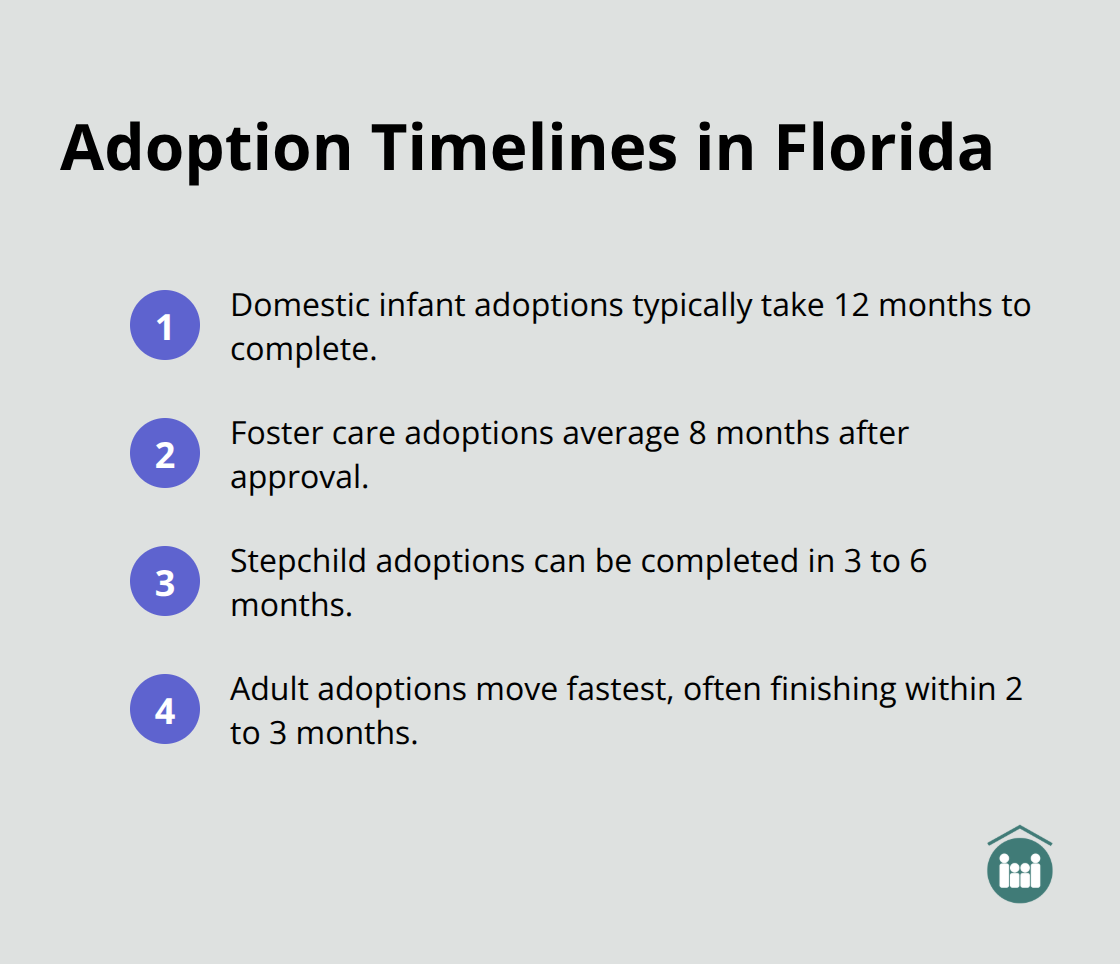 Adoption Timelines in Florida

1
Domestic infant adoptions typically take 12 months to complete.

2
Foster care adoptions average 8 months after approval.

3
Stepchild adoptions can be completed in 3 to 6 months.

4
Adult adoptions move fastest, often finishing within 2 to 3 months.